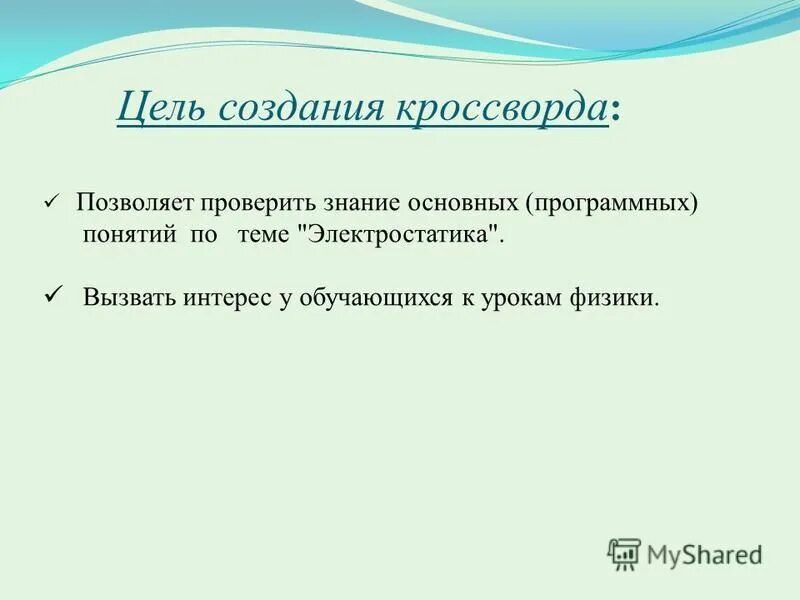 Цель создания кроссворда:

✓ Позволяет проверить знание основных (программных) понятий по теме "Электростатика".

✓ Вызвать интерес у обучающихся к урокам физики.

MyShared